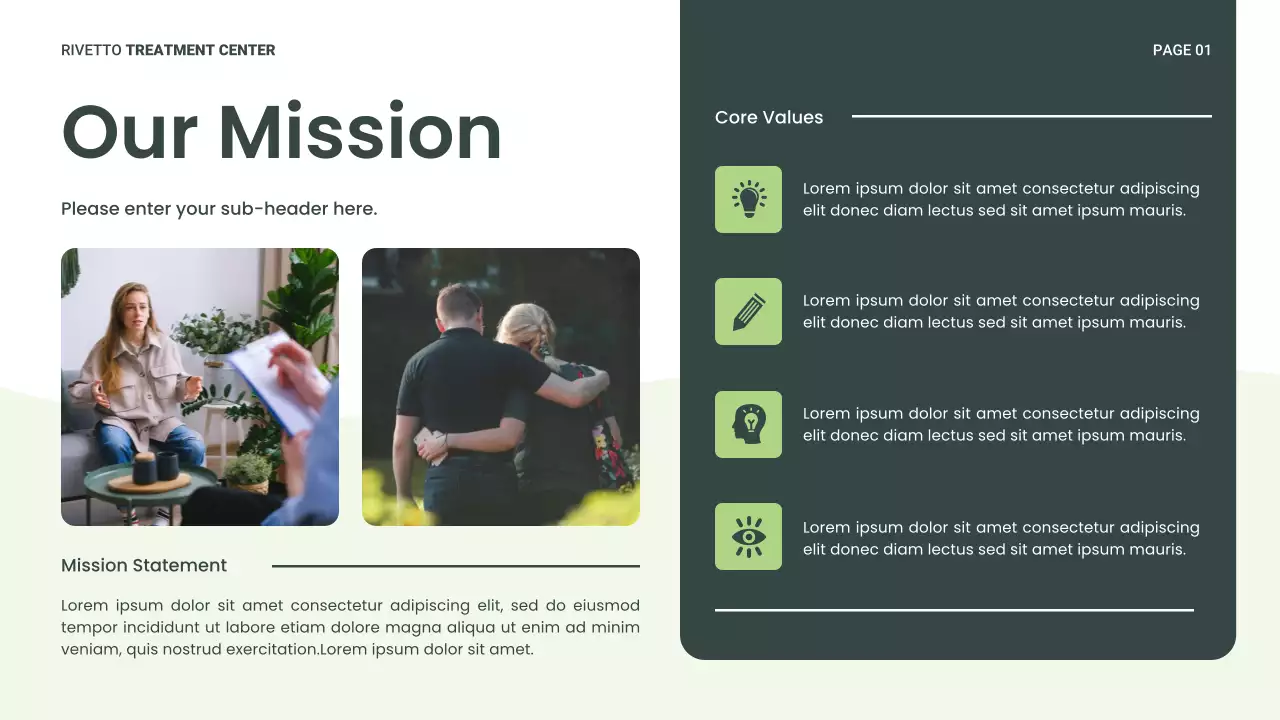 RIVETTO TREATMENT CENTER

Our Mission

Please enter your sub-header here.

Mission Statement

Lorem ipsum dolor sit amet consectetur adipiscing elit, sed do eiusmod tempor incididunt ut labore etiam dolore magna aliqua ut enim ad minim veniam, quis nostrud exercitation.Lorem ipsum dolor sit amet.

PAGE 01

Core Values

Lorem ipsum dolor sit amet consectetur adipiscing elit donec diam lectus sed sit amet ipsum mauris.

Lorem ipsum dolor sit amet consectetur adipiscing elit donec diam lectus sed sit amet ipsum mauris.

Lorem ipsum dolor sit amet consectetur adipiscing elit donec diam lectus sed sit amet ipsum mauris.

Lorem ipsum dolor sit amet consectetur adipiscing elit donec diam lectus sed sit amet ipsum mauris.